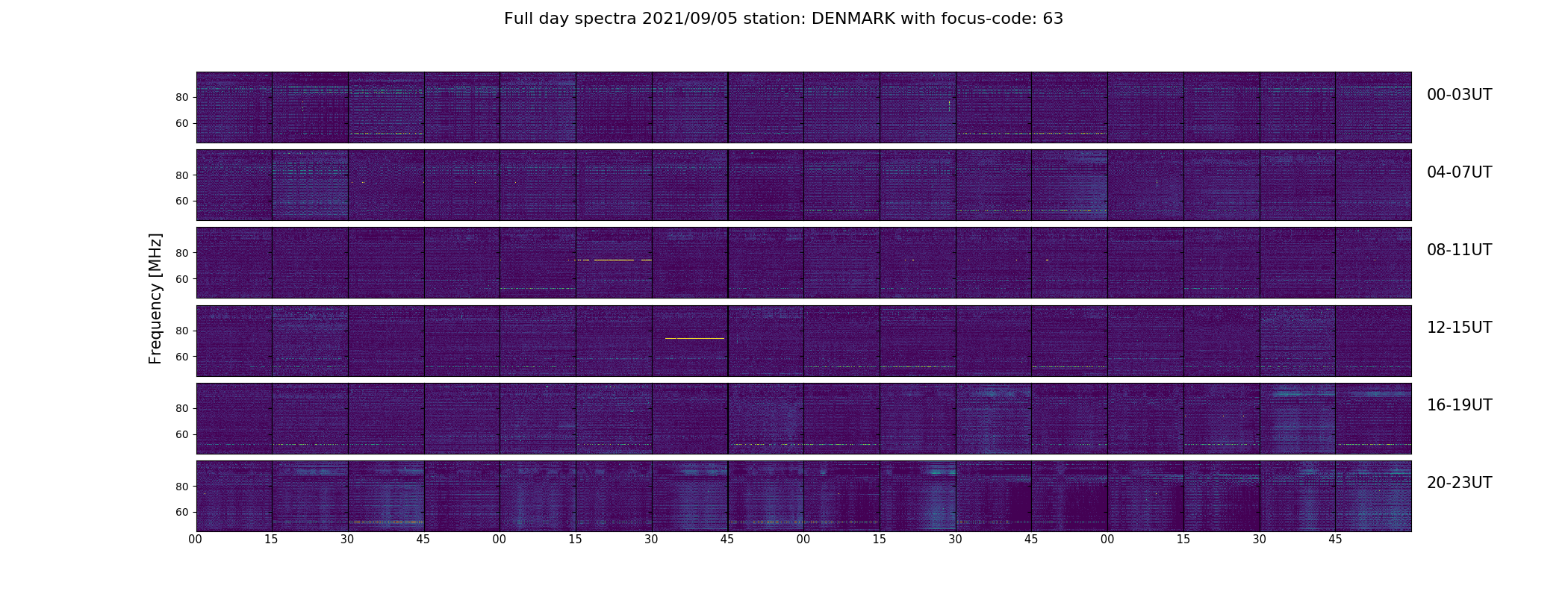 Full day spectra 2021/09/05 station: DENMARK with focus-code: 63

Frequency [MHz]

80
60
00-03UT

80
60
04-07UT

80
60
08-11UT

80
60
12-15UT

80
60
16-19UT

80
60
20-23UT

00 15 30 45 00 15 30 45 00 15 30 45 00 15 30 45